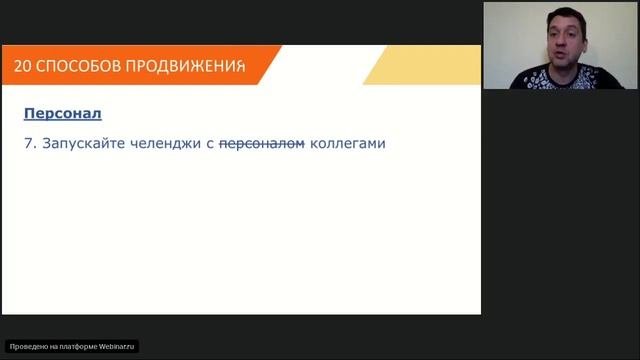 20 СПОСОБОВ ПРОДВИЖЕНИЯ

Персонал

7. Запускайте челенджи с ~~персоналом~~ коллегами

Проведено на платформе Webinar.ru